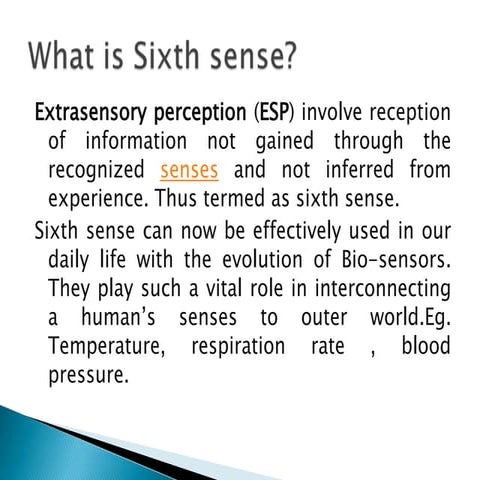 What is Sixth sense?

Extrasensory perception (ESP) involve reception of information not gained through the recognized senses and not inferred from experience. Thus termed as sixth sense.

Sixth sense can now be effectively used in our daily life with the evolution of Bio-sensors. They play such a vital role in interconnecting a human's senses to outer world.Eg. Temperature, respiration rate , blood pressure.